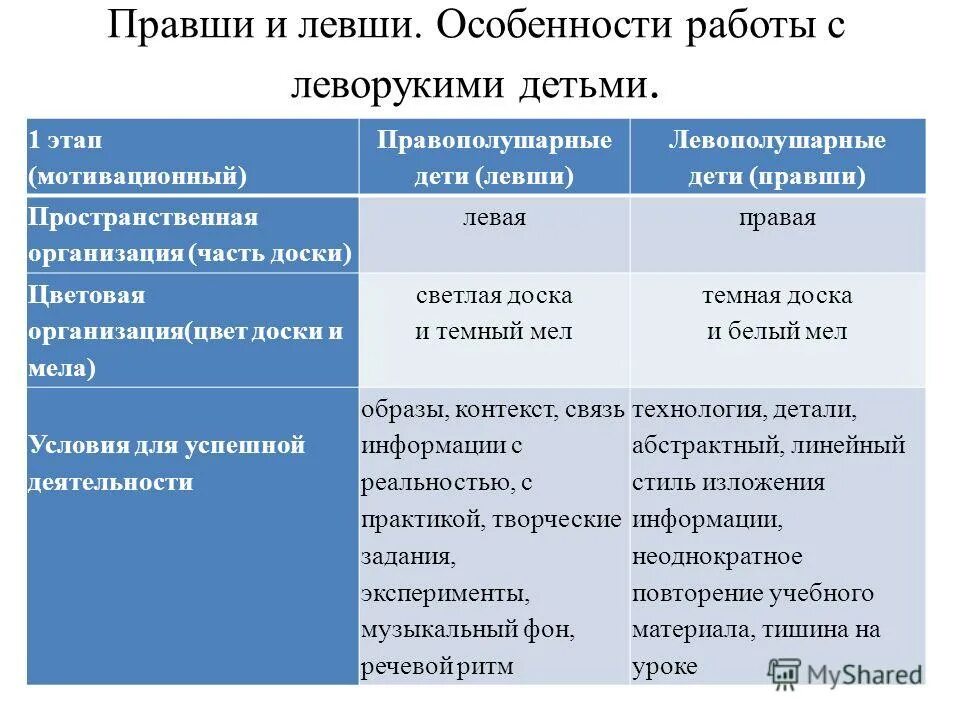 Правши и левши. Особенности работы с леворукими детьми.

| 1 этап (мотивационный) | Правополушарные дети (левши) | Левополушарные дети (правши) |
|---|---|---|
| Пространственная организация (часть доски) | левая | правая |
| Цветовая организация(цвет доски и мела) | светлая доска и темный мел | темная доска и белый мел |
| Условия для успешной деятельности | образы, контекст, связь информации с реальностью, с практикой, творческие задания, эксперименты, музыкальный фон, речевой ритм | технология, детали, абстрактный, линейный стиль изложения информации, неоднократное повторение учебного материала, тишина на уроке |

MyShared